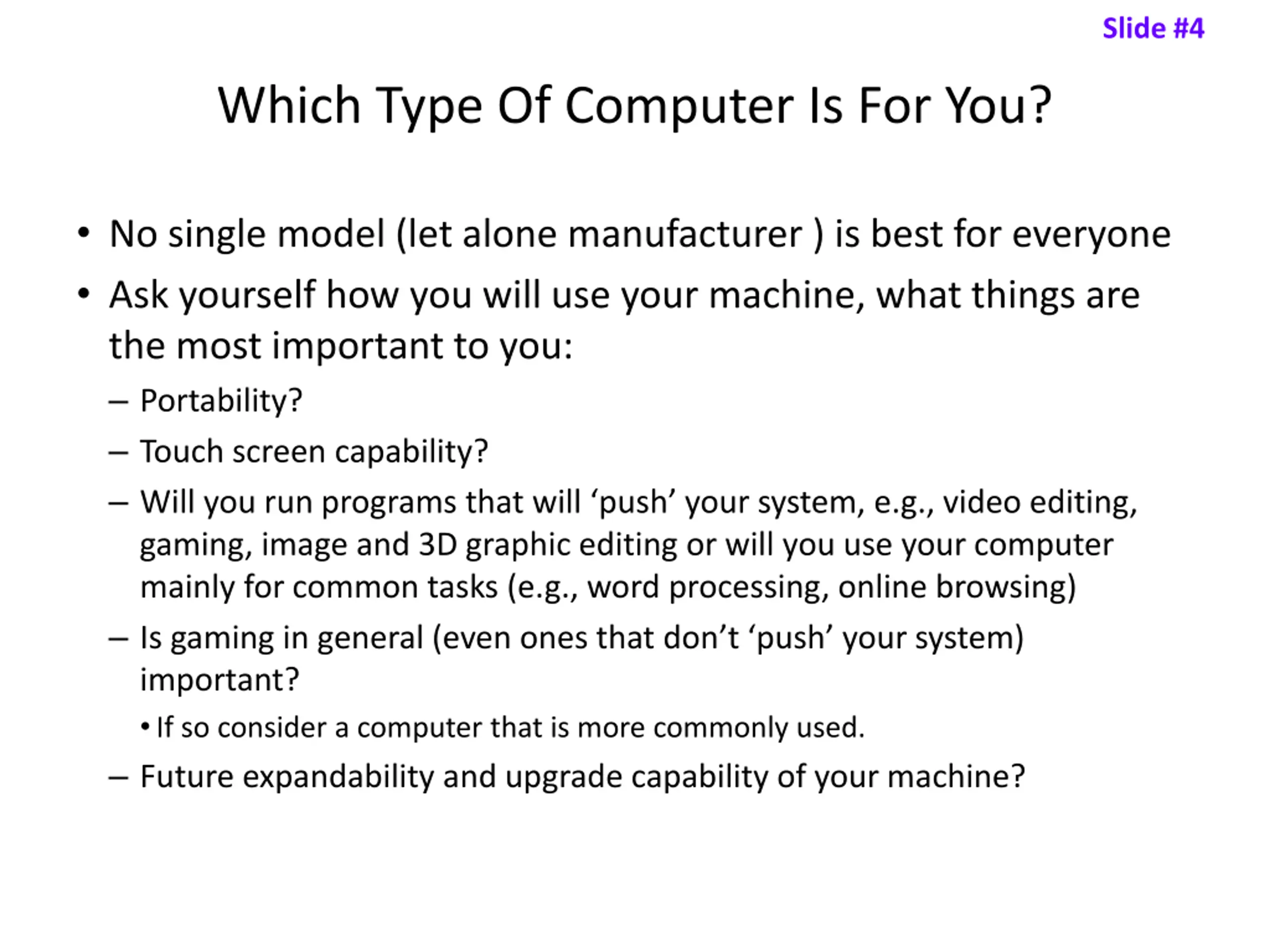 Slide #4

Which Type Of Computer Is For You?

• No single model (let alone manufacturer ) is best for everyone

• Ask yourself how you will use your machine, what things are the most important to you:

– Portability?

– Touch screen capability?

– Will you run programs that will ‘push’ your system, e.g., video editing, gaming, image and 3D graphic editing or will you use your computer mainly for common tasks (e.g., word processing, online browsing)

– Is gaming in general (even ones that don’t ‘push’ your system) important?

• If so consider a computer that is more commonly used.

– Future expandability and upgrade capability of your machine?